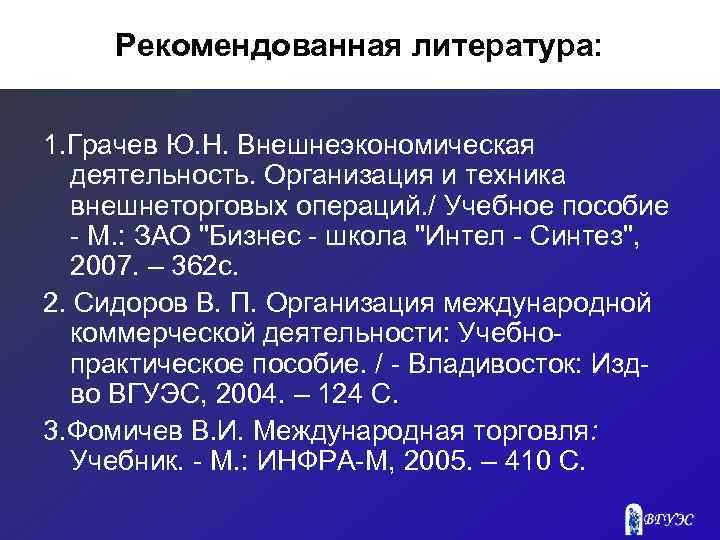 Рекомендованная литература:

1.Грачев Ю.Н. Внешнеэкономическая деятельность. Организация и техника внешнеторговых операций./ Учебное пособие - М.: ЗАО "Бизнес - школа "Интел - Синтез", 2007. – 362с.

2. Сидоров В. П. Организация международной коммерческой деятельности: Учебно-практическое пособие. / - Владивосток: Изд-во ВГУЭС, 2004. – 124 С.

3.Фомичев В.И. Международная торговля: Учебник. - М.: ИНФРА-М, 2005. – 410 С.

ВГУЭС